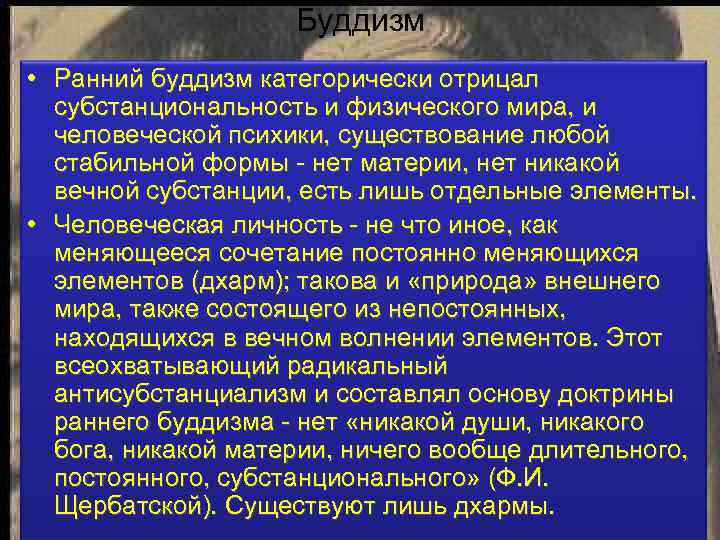 Буддизм

• Ранний буддизм категорически отрицал субстанциональность и физического мира, и человеческой психики, существование любой стабильной формы - нет материи, нет никакой вечной субстанции, есть лишь отдельные элементы.

• Человеческая личность - не что иное, как меняющееся сочетание постоянно меняющихся элементов (дхарм); такова и «природа» внешнего мира, также состоящего из непостоянных, находящихся в вечном волнении элементов. Этот всеохватывающий радикальный антисубстанциализм и составлял основу доктрины раннего буддизма - нет «никакой души, никакого бога, никакой материи, ничего вообще длительного, постоянного, субстанционального» (Ф.И. Щербатской). Существуют лишь дхармы.